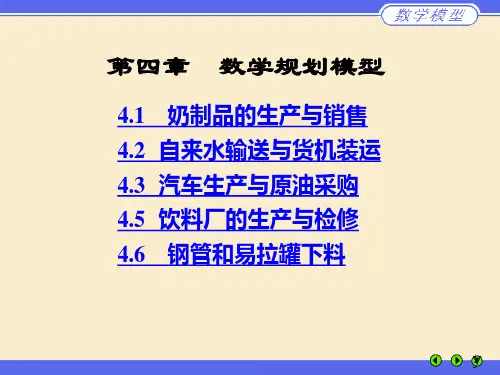 数学模型

第四章　数学规划模型

4.1　奶制品的生产与销售

4.2　自来水输送与货机装运

4.3　汽车生产与原油采购

4.5　饮料厂的生产与检修

4.6　钢管和易拉罐下料